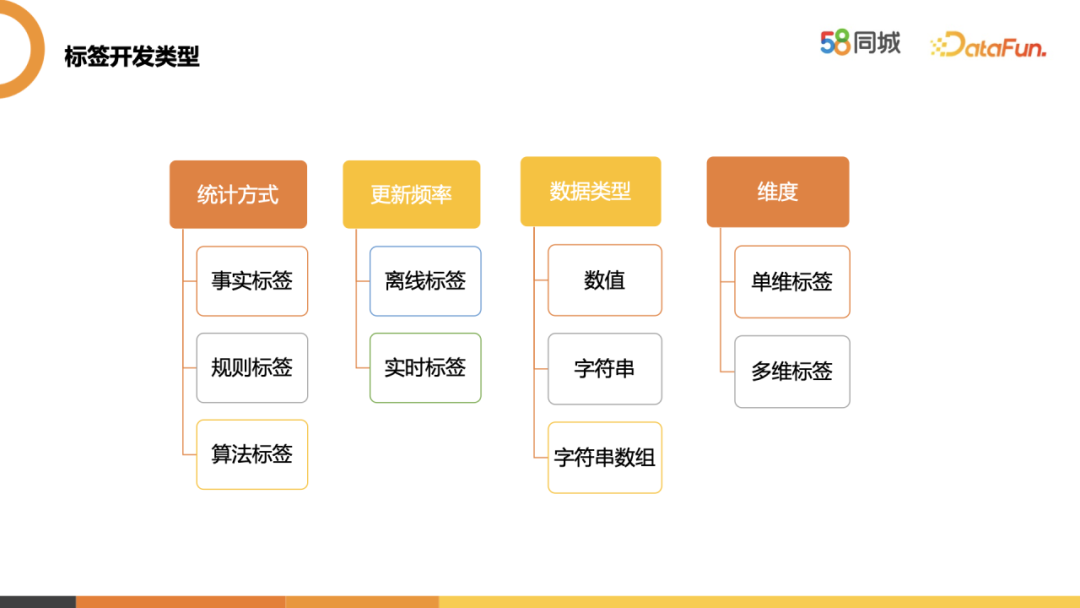 标签开发类型

58同城 DataFun.

统计方式

事实标签

规则标签

算法标签

更新频率

离线标签

实时标签

数据类型

数值

字符串

字符串数组

维度

单维标签

多维标签